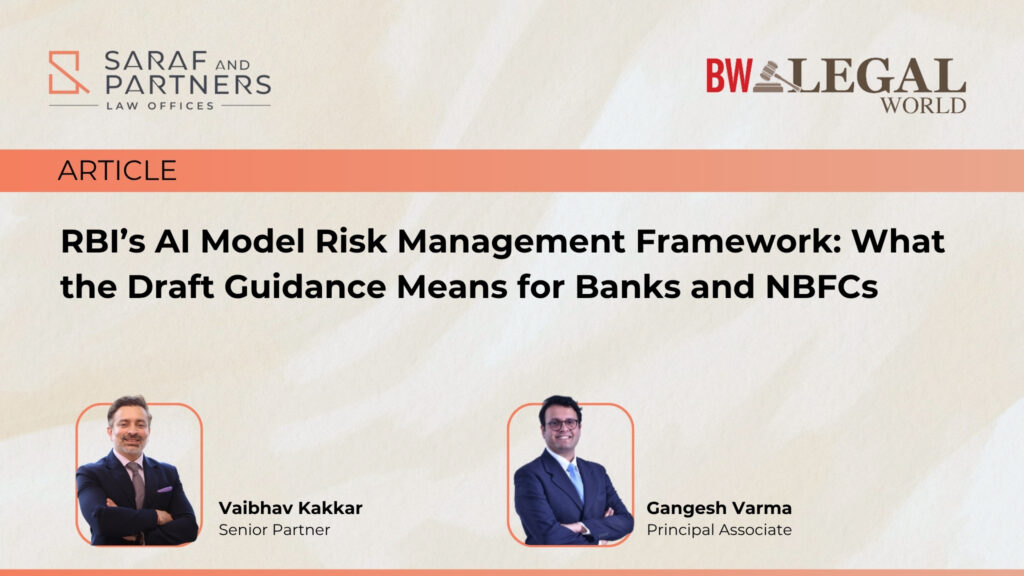 SARAF AND PARTNERS
LAW OFFICES

BW LEGAL WORLD

ARTICLE

RBI's AI Model Risk Management Framework: What the Draft Guidance Means for Banks and NBFCs

Vaibhav Kakkar
Senior Partner

Gangesh Varma
Principal Associate